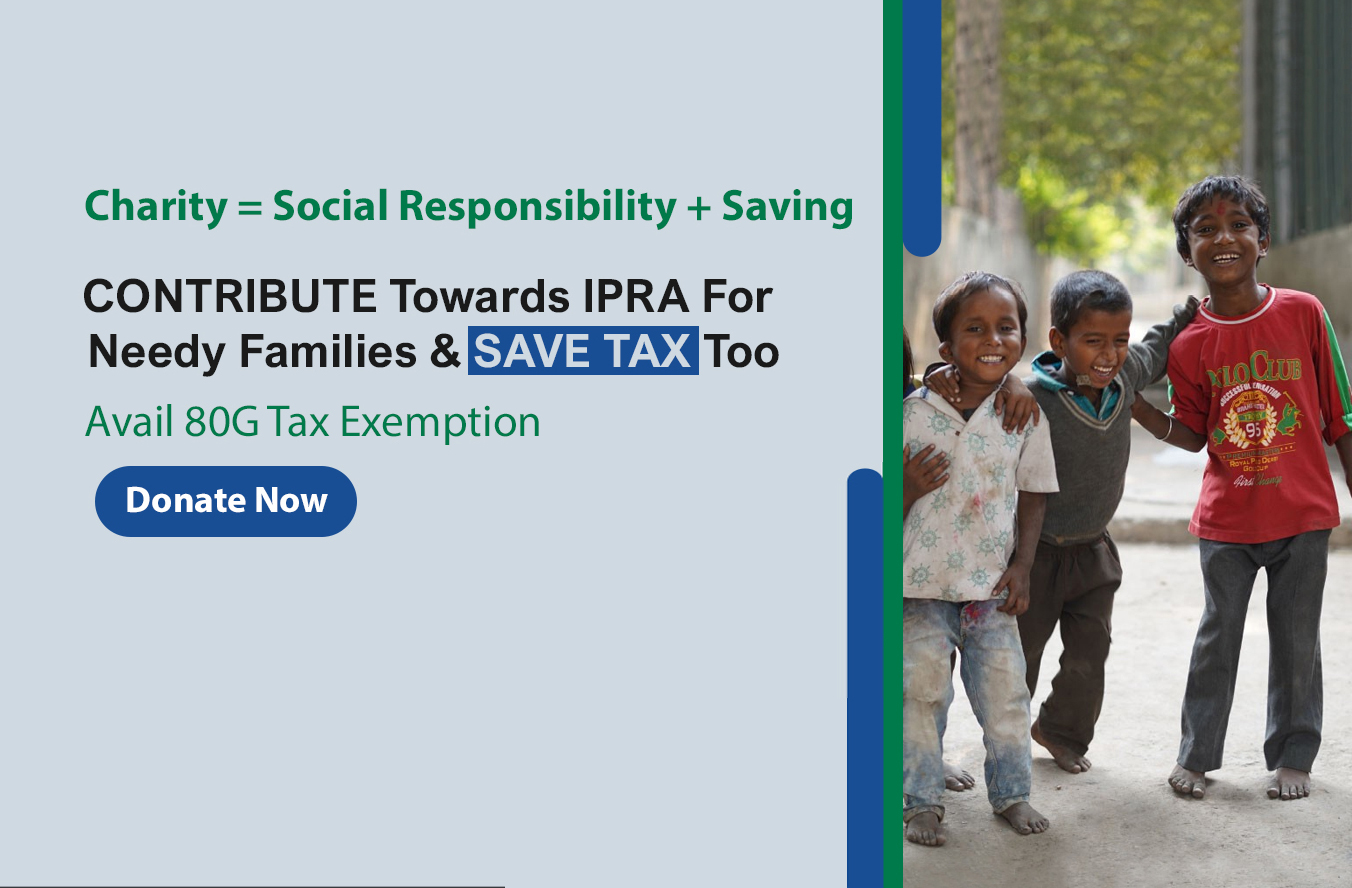 Charity = Social Responsibility + Saving

CONTRIBUTE Towards IPRA For Needy Families & SAVE TAX Too

Avail 80G Tax Exemption

Donate Now

POLO CLUB

95